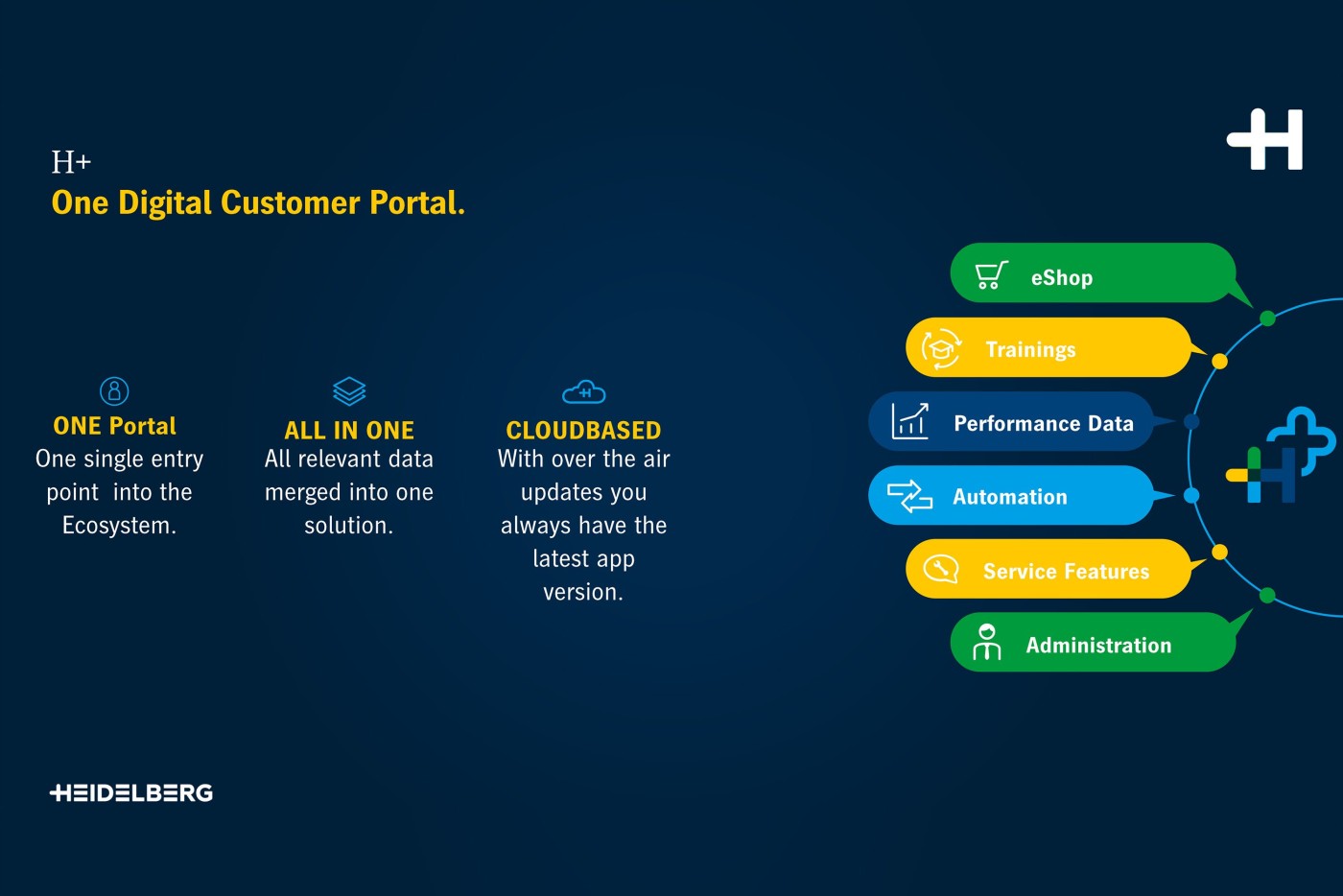 H+
One Digital Customer Portal.

ONE Portal
One single entry point into the Ecosystem.

ALL IN ONE
All relevant data merged into one solution.

CLOUDBASED
With over the air updates you always have the latest app version.

eShop
Trainings
Performance Data
Automation
Service Features
Administration

HEIDELBERG